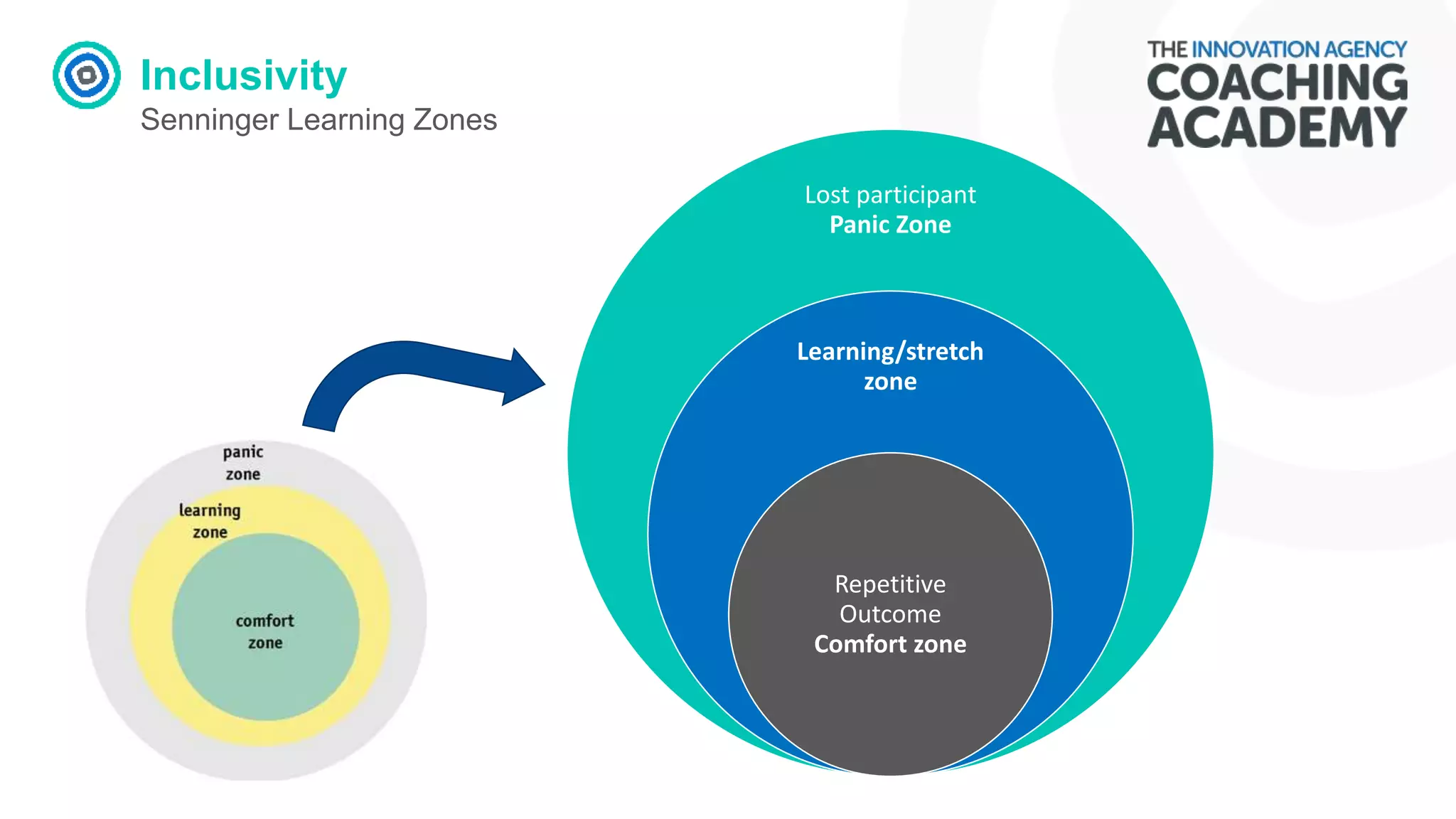 Inclusivity
Senninger Learning Zones

THE INNOVATION AGENCY
COACHING
ACADEMY

panic
zone

learning
zone

comfort
zone

Lost participant
Panic Zone

Learning/stretch
zone

Repetitive
Outcome
Comfort zone